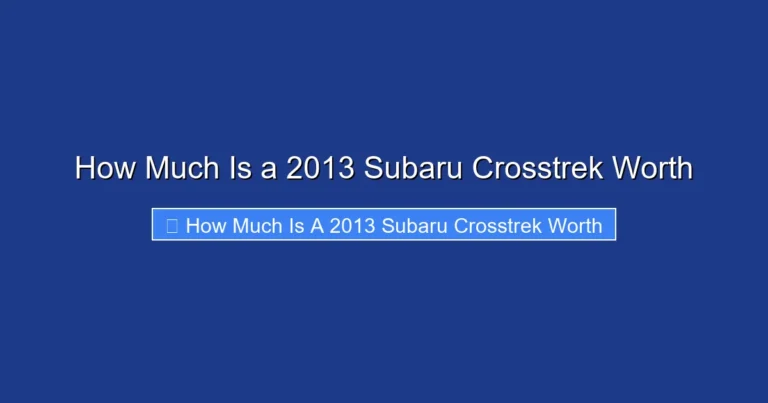 How Much Is a 2013 Subaru Crosstrek Worth

How Much Is A 2013 Subaru Crosstrek Worth